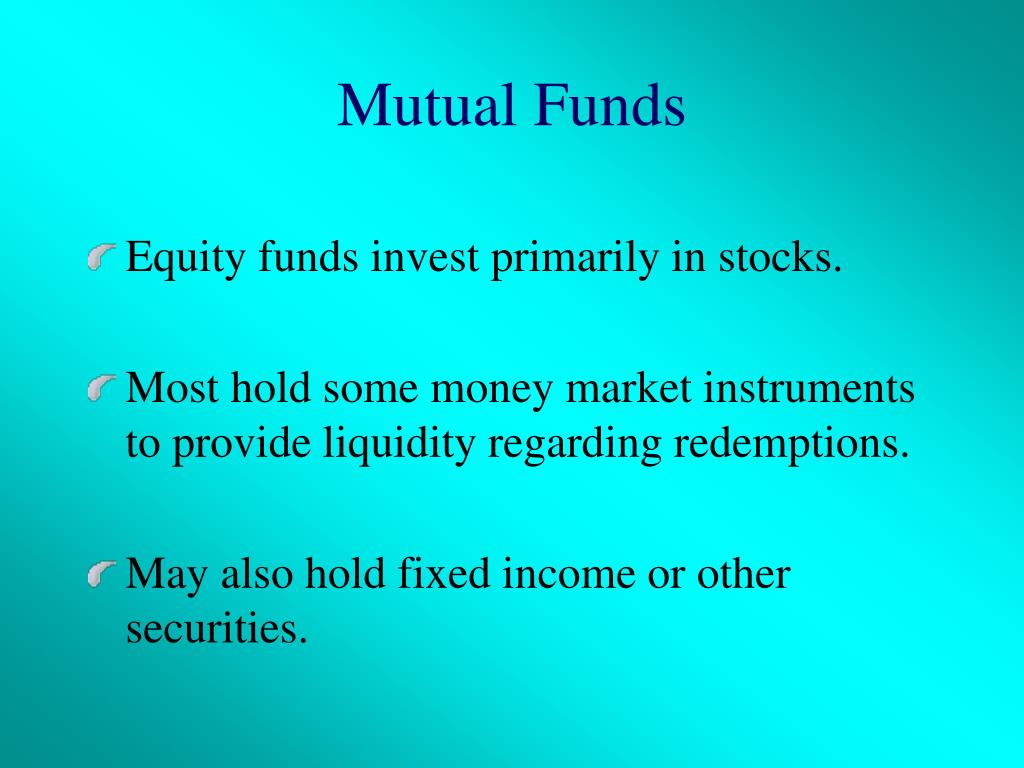 Mutual Funds

Equity funds invest primarily in stocks.

Most hold some money market instruments to provide liquidity regarding redemptions.

May also hold fixed income or other securities.